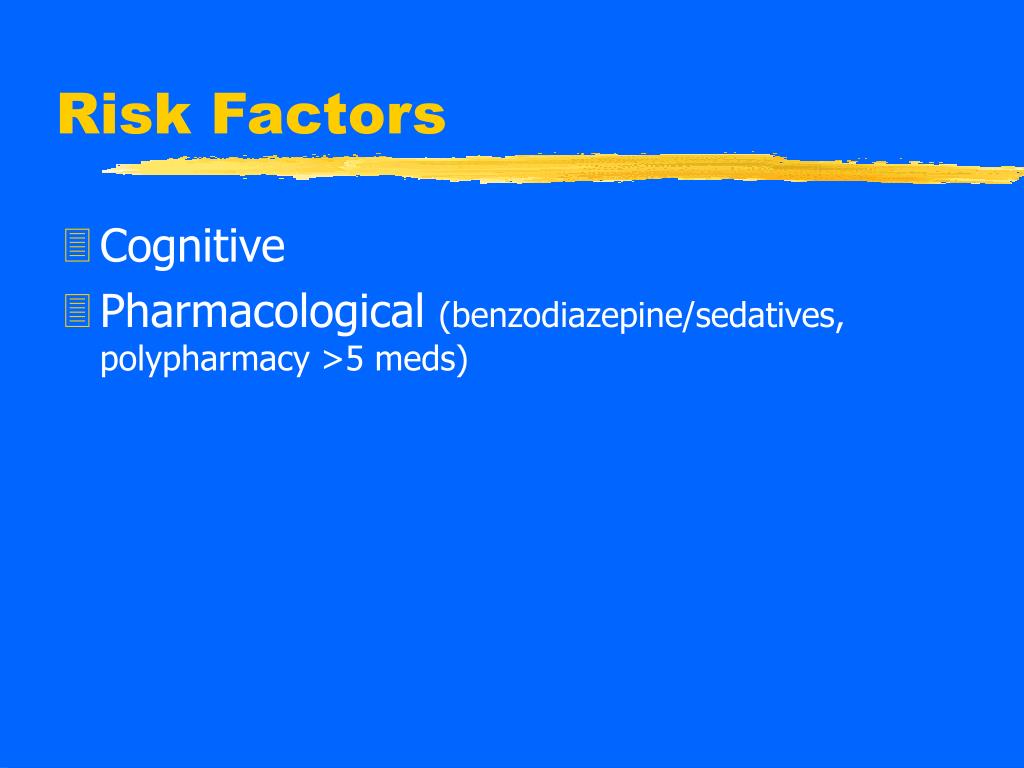 Risk Factors

Cognitive

Pharmacological (benzodiazepine/sedatives, polypharmacy >5 meds)